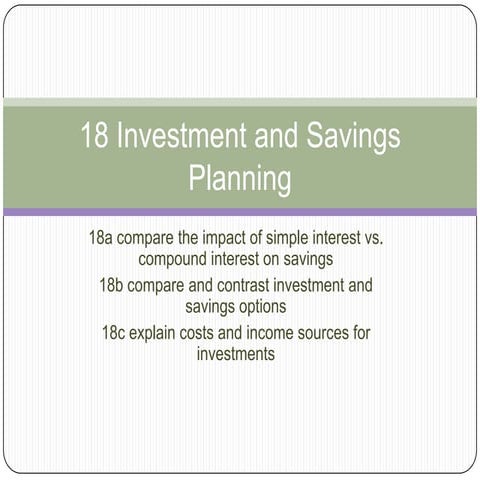 18 Investment and Savings Planning

18a compare the impact of simple interest vs. compound interest on savings

18b compare and contrast investment and savings options

18c explain costs and income sources for investments